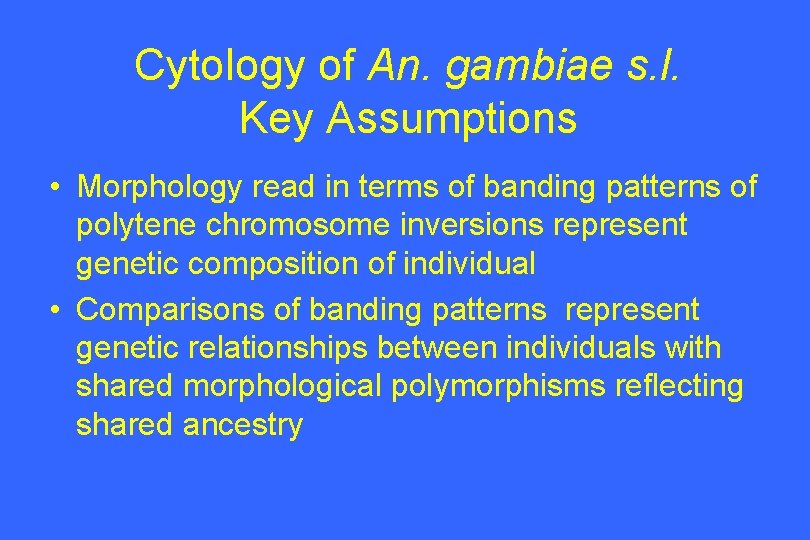 Cytology of An. gambiae s.l.
Key Assumptions

• Morphology read in terms of banding patterns of polytene chromosome inversions represent genetic composition of individual
• Comparisons of banding patterns represent genetic relationships between individuals with shared morphological polymorphisms reflecting shared ancestry